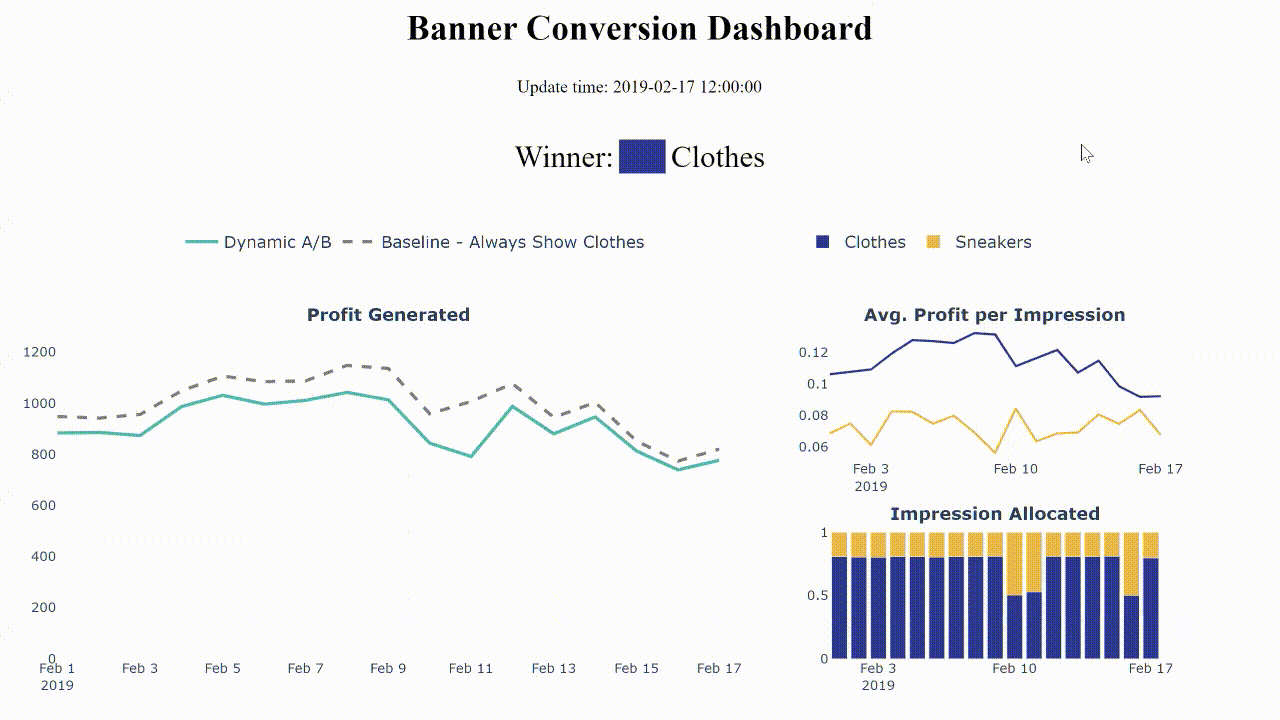 Banner Conversion Dashboard

Update time: 2019-02-17 12:00:00

Winner: Clothes

Dynamic A/B Baseline - Always Show Clothes

Clothes Sneakers

Profit Generated

1200
1000
800
600
400
200
0

Feb 1 2019
Feb 3
Feb 5
Feb 7
Feb 9
Feb 11
Feb 13
Feb 15
Feb 17

Avg. Profit per Impression

0.12
0.1
0.08
0.06

Feb 3 2019
Feb 10
Feb 17

Impression Allocated

1
0.5
0

Feb 3 2019
Feb 10
Feb 17